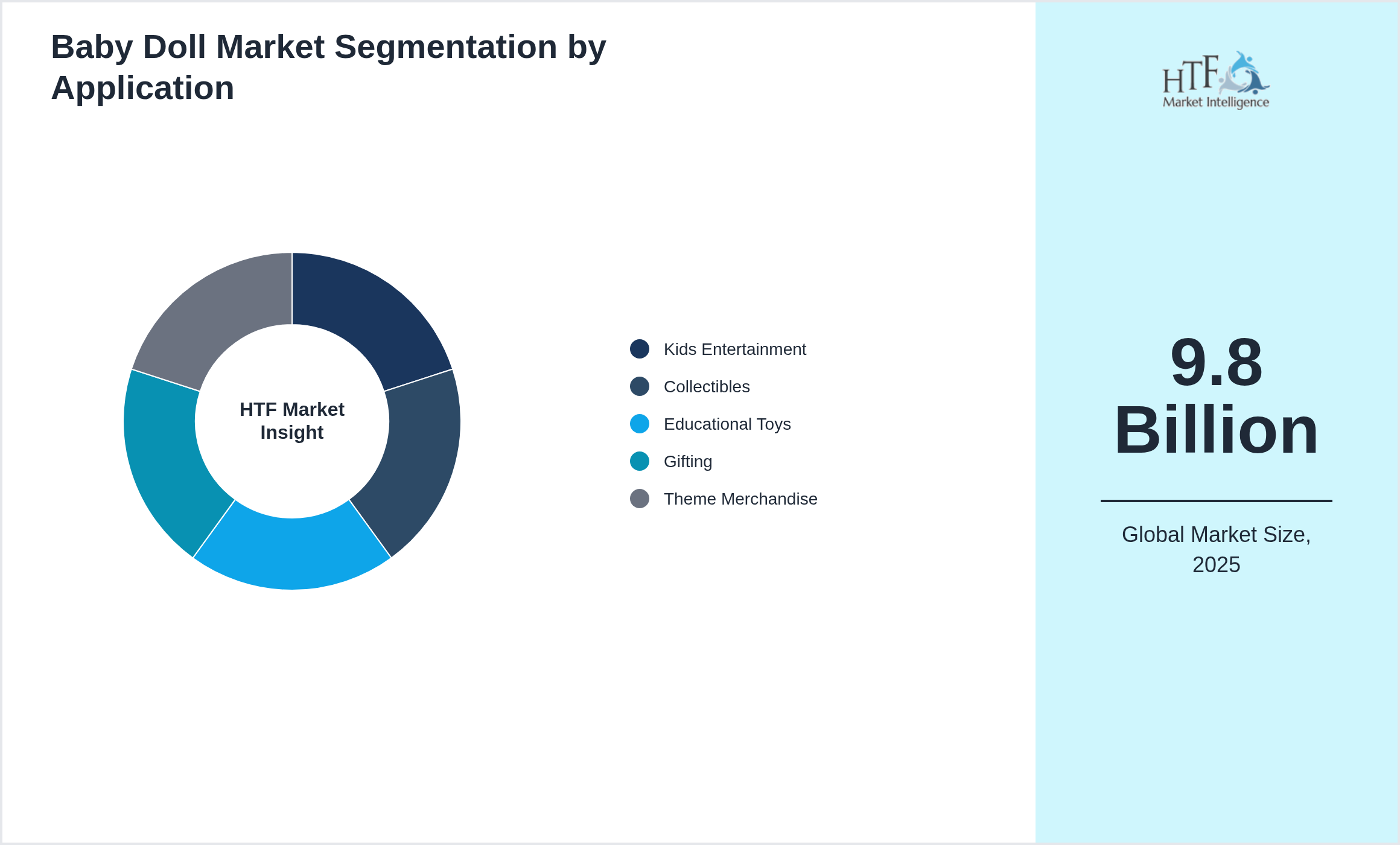 Baby Doll Market Segmentation by Application

HTF Market Insight

Kids Entertainment
Collectibles
Educational Toys
Gifting
Theme Merchandise

HTF Market Intelligence

9.8 Billion

Global Market Size, 2025